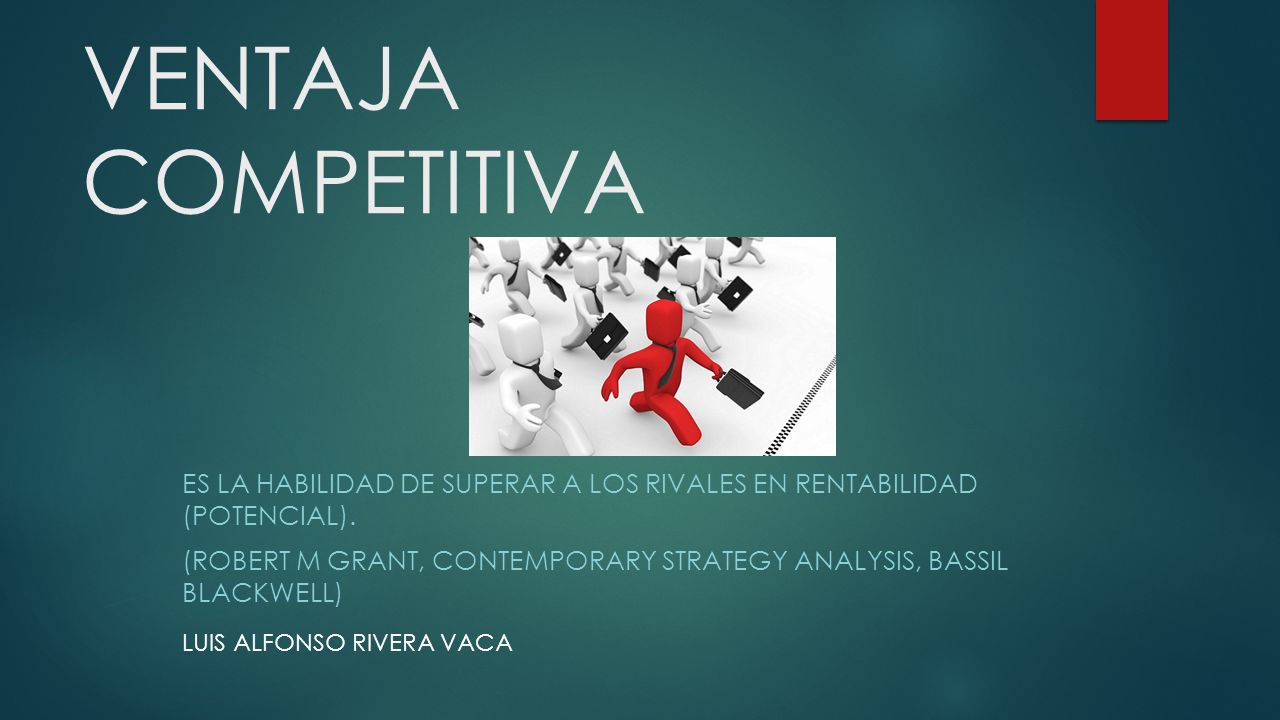 VENTAJA COMPETITIVA

ES LA HABILIDAD DE SUPERAR A LOS RIVALES EN RENTABILIDAD (POTENCIAL).

(ROBERT M GRANT, CONTEMPORARY STRATEGY ANALYSIS, BASSIL BLACKWELL)

LUIS ALFONSO RIVERA VACA